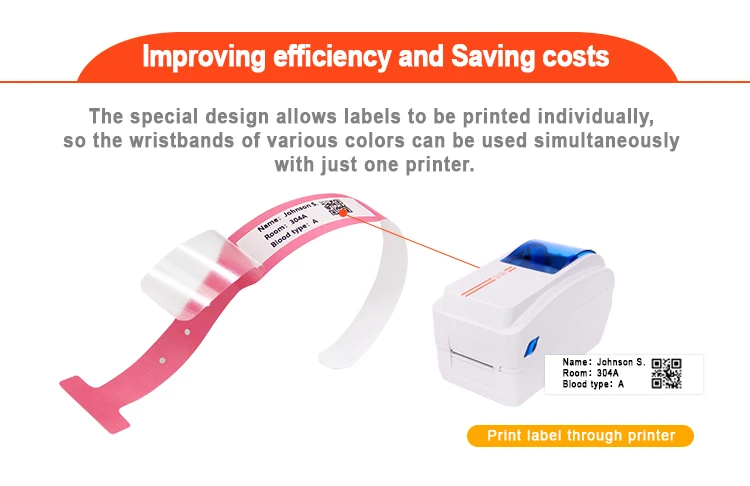 Improving efficiency and Saving costs

The special design allows labels to be printed individually, so the wristbands of various colors can be used simultaneously with just one printer.

Name: Johnson S.
Room: 304A
Blood type: A

Name: Johnson S.
Room: 304A
Blood type: A

Print label through printer